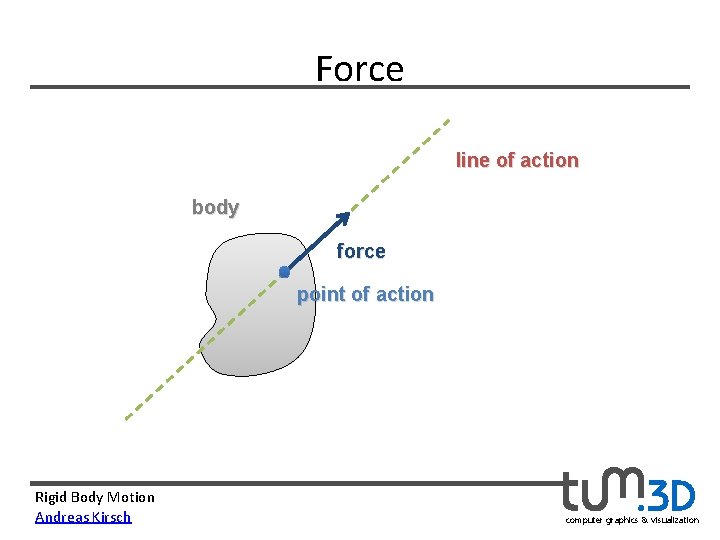 Force

line of action

body

force

point of action

Rigid Body Motion
Andreas Kirsch

tum.3D
computer graphics & visualization